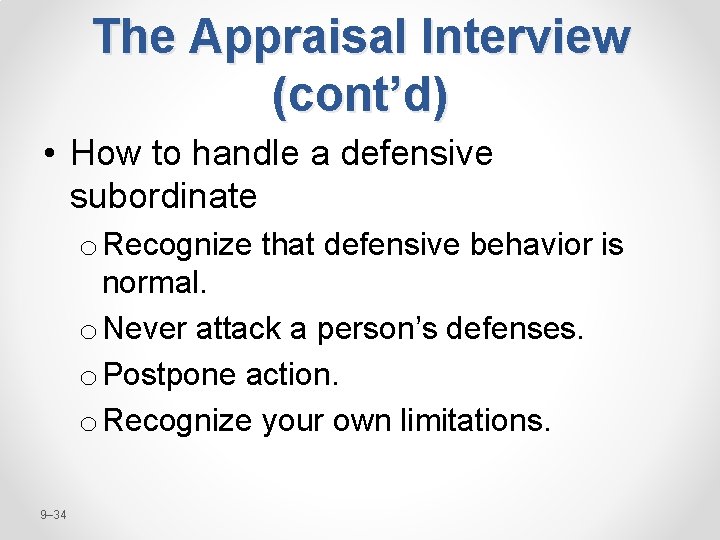 The Appraisal Interview (cont’d)

• How to handle a defensive subordinate

o Recognize that defensive behavior is normal.

o Never attack a person’s defenses.

o Postpone action.

o Recognize your own limitations.

9–34